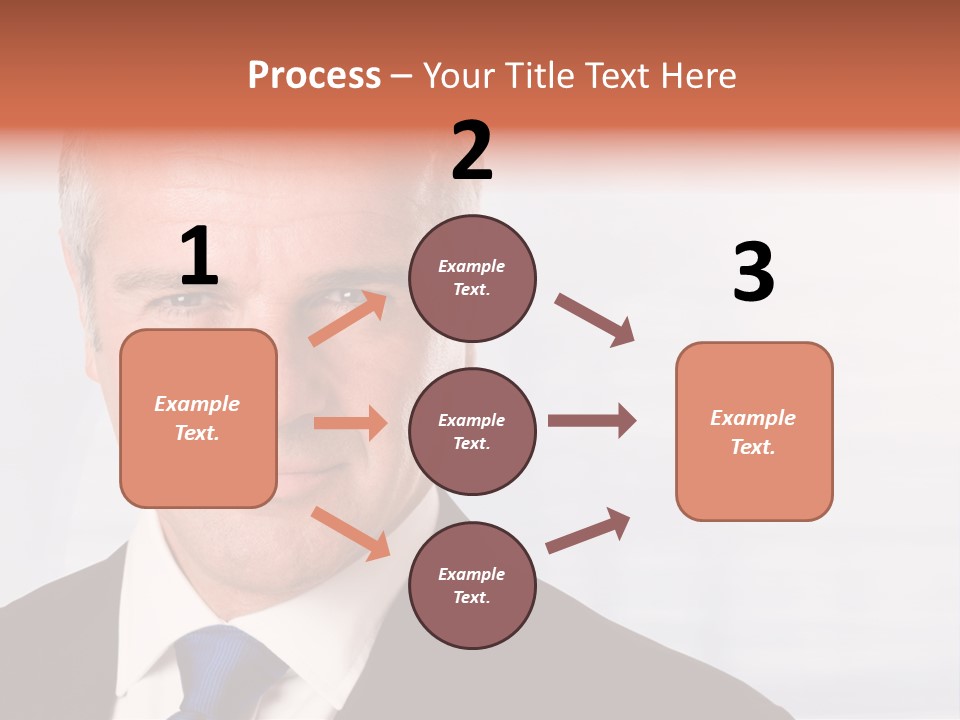 Process – Your Title Text Here

1

Example Text.

2

Example Text.

Example Text.

Example Text.

3

Example Text.